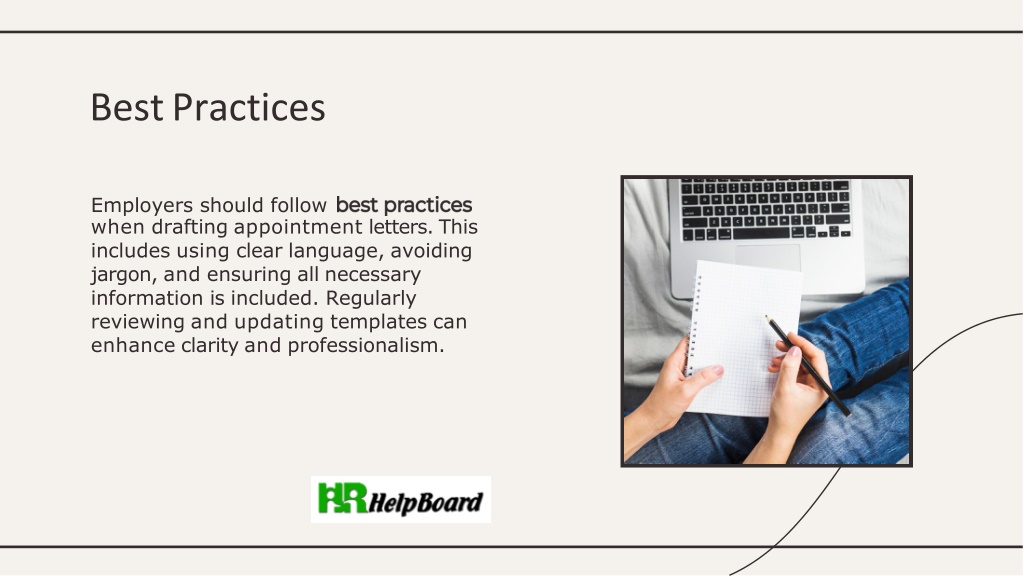 Best Practices

Employers should follow best practices when drafting appointment letters. This includes using clear language, avoiding jargon, and ensuring all necessary information is included. Regularly reviewing and updating templates can enhance clarity and professionalism.

HR HelpBoard